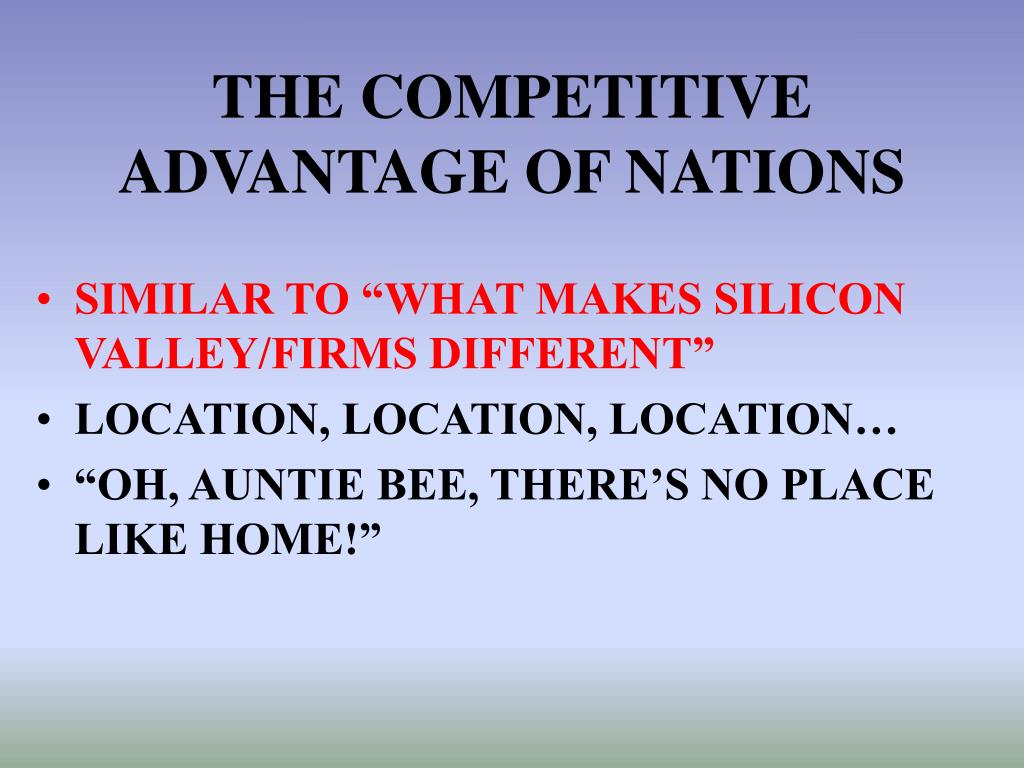 THE COMPETITIVE ADVANTAGE OF NATIONS

• SIMILAR TO “WHAT MAKES SILICON VALLEY/FIRMS DIFFERENT”
• LOCATION, LOCATION, LOCATION…
• “OH, AUNTIE BEE, THERE’S NO PLACE LIKE HOME!”